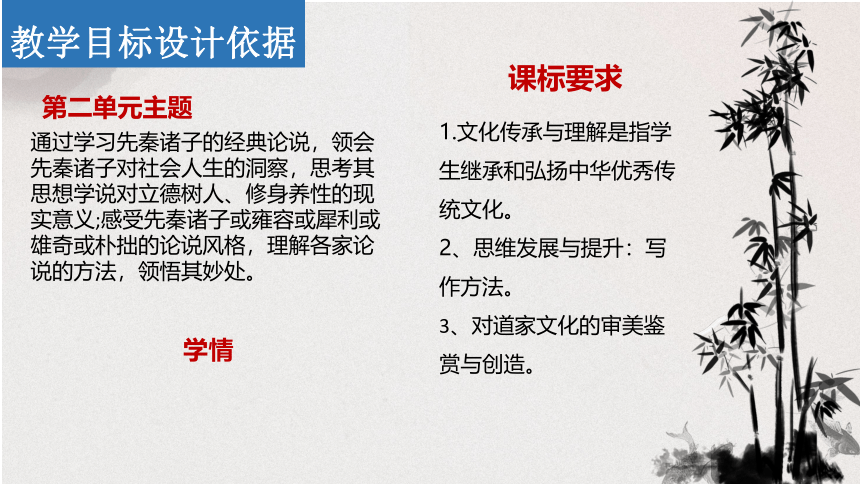 教学目标设计依据

第二单元主题

通过学习先秦诸子的经典论说，领会先秦诸子对社会人生的洞察，思考其思想学说对立德树人、修身养性的现实意义;感受先秦诸子或雍容或犀利或雄奇或朴拙的论说风格，理解各家论说的方法，领悟其妙处。

学情

课标要求

1.文化传承与理解是指学生继承和弘扬中华优秀传统文化。

2、思维发展与提升：写作方法。

3、对道家文化的审美鉴赏与创造。